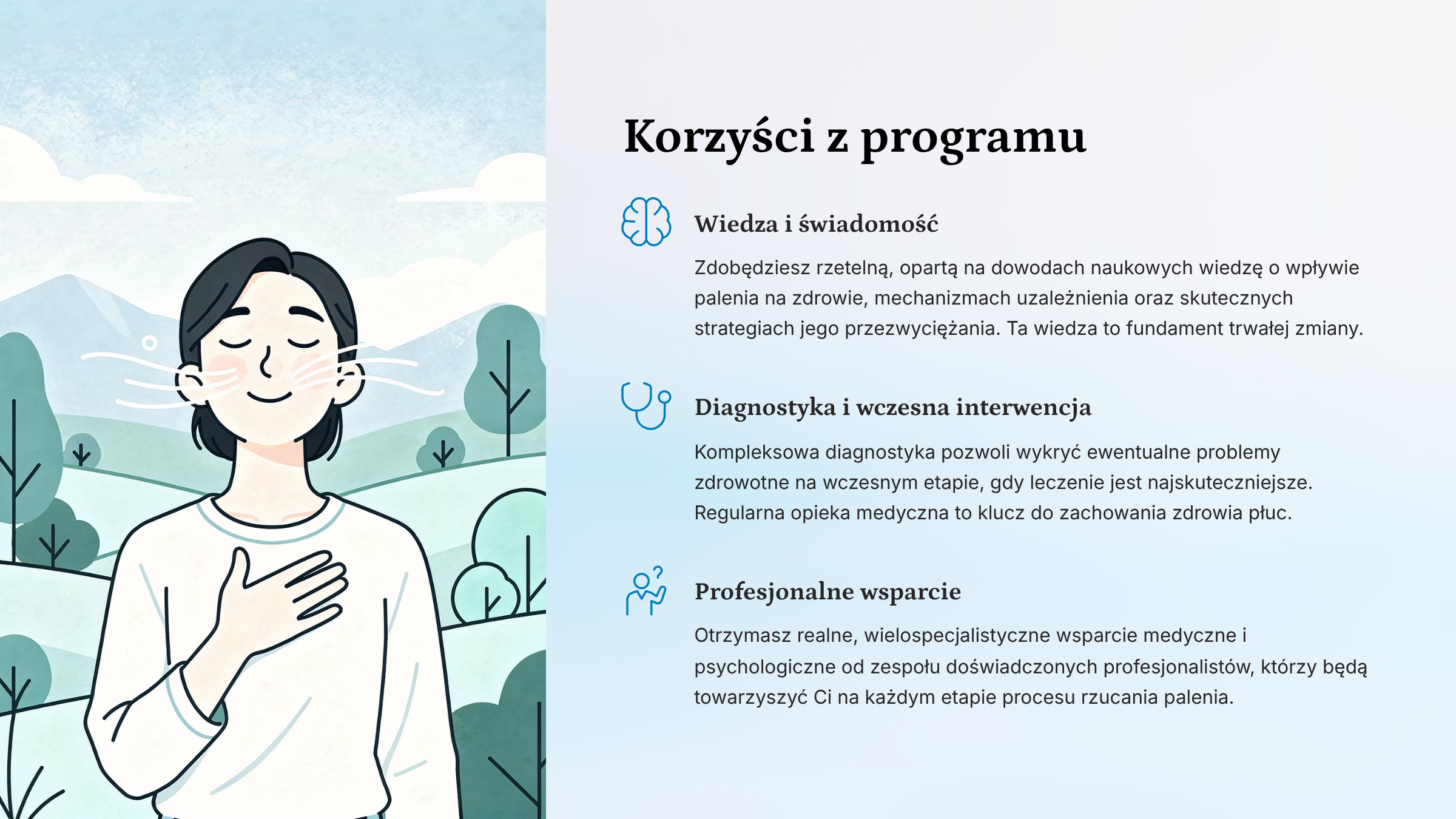 Korzyści z programu

Wiedza i świadomość

Zdobędziesz rzetelną, opartą na dowodach naukowych wiedzę o wpływie palenia na zdrowie, mechanizmach uzależnienia oraz skutecznych strategiach jego przezwyciężania. Ta wiedza to fundament trwałej zmiany.

Diagnostyka i wczesna interwencja

Kompleksowa diagnostyka pozwoli wykryć ewentualne problemy zdrowotne na wczesnym etapie, gdy leczenie jest najskuteczniejsze. Regularna opieka medyczna to klucz do zachowania zdrowia płuc.

Profesjonalne wsparcie

Otrzymasz realne, wielospecjalistyczne wsparcie medyczne i psychologiczne od zespołu doświadczonych profesjonalistów, którzy będą towarzyszyć Ci na każdym etapie procesu rzucania palenia.